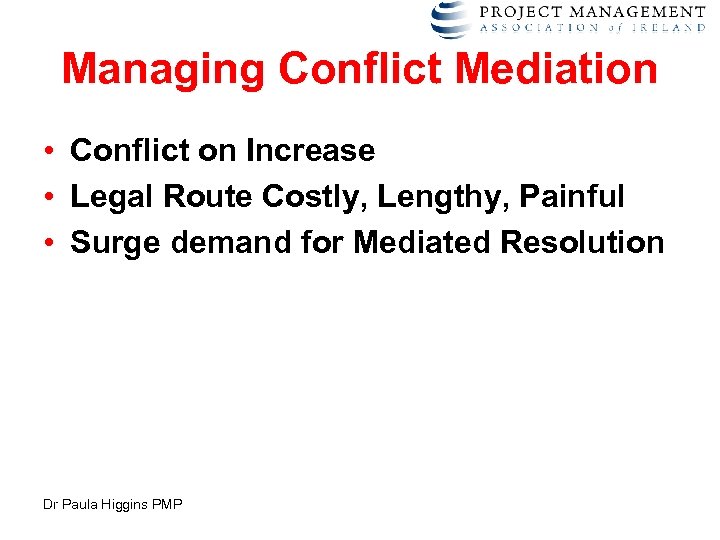 PROJECT MANAGEMENT
ASSOCIATION of IRELAND

Managing Conflict Mediation

• Conflict on Increase
• Legal Route Costly, Lengthy, Painful
• Surge demand for Mediated Resolution

Dr Paula Higgins PMP